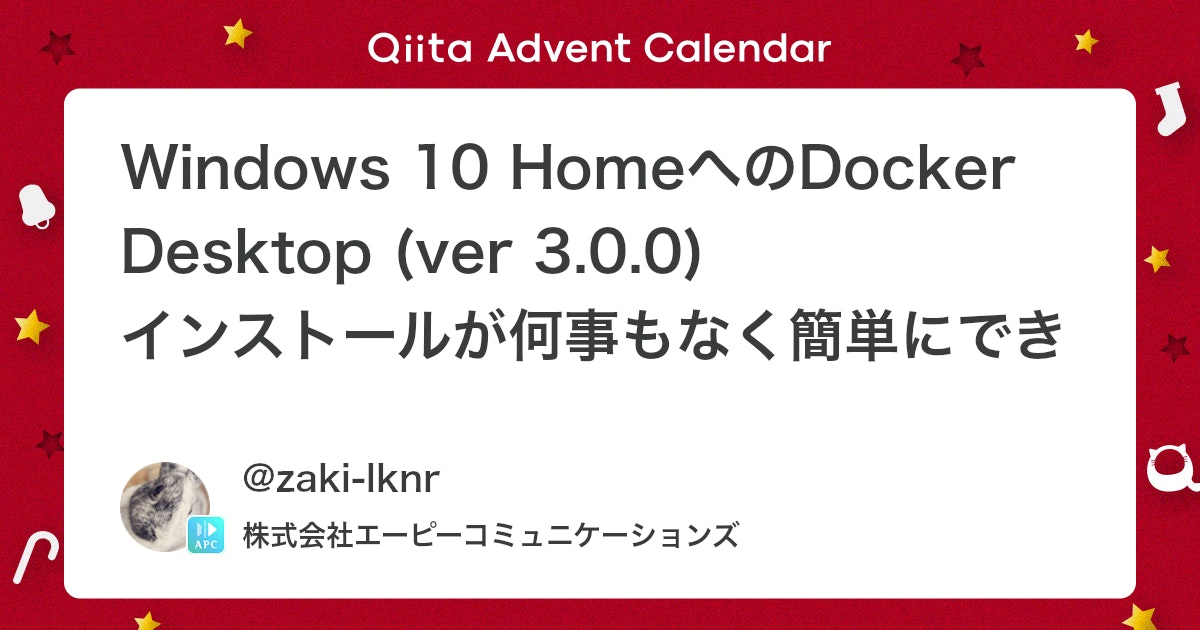 Qiita Advent Calendar

Windows 10 HomeへのDocker Desktop (ver 3.0.0) インストールが何事もなく簡単にでき

@zaki-lknr

APC

株式会社エーピーコミュニケーションズ